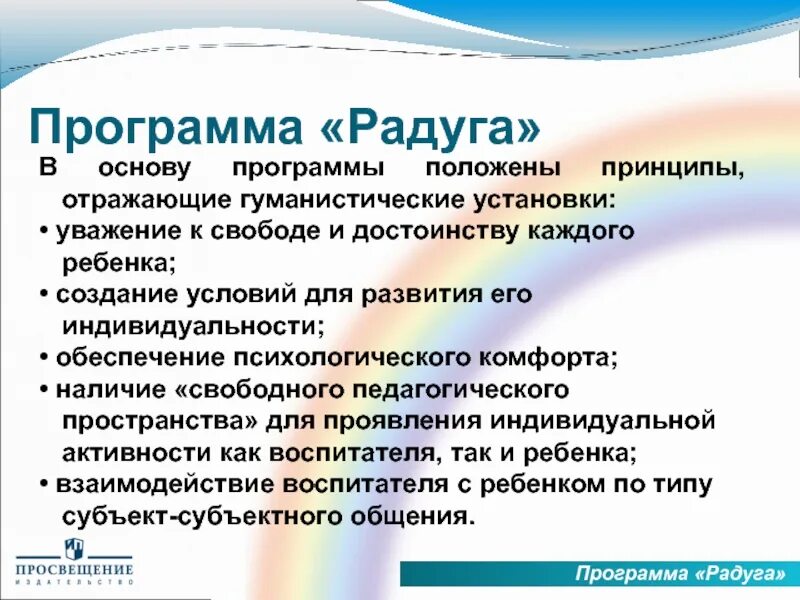 Программа «Радуга»

В основу программы положены принципы, отражающие гуманистические установки:

• уважение к свободе и достоинству каждого ребенка;

• создание условий для развития его индивидуальности;

• обеспечение психологического комфорта;

• наличие «свободного педагогического пространства» для проявления индивидуальной активности как воспитателя, так и ребенка;

• взаимодействие воспитателя с ребенком по типу субъект-субъектного общения.

ПРОСВЕЩЕНИЕ
ИЗДАТЕЛЬСТВО

Программа «Радуга»